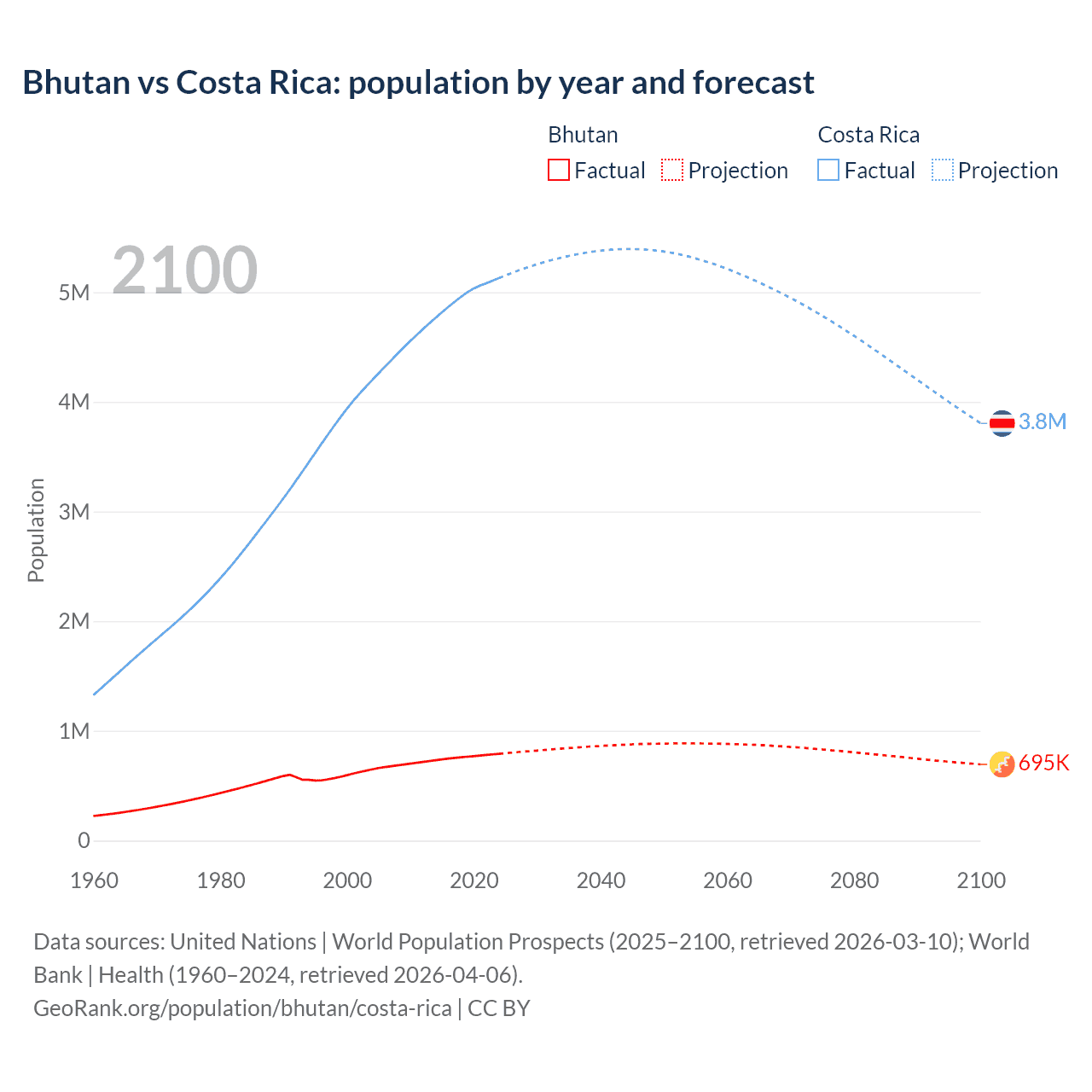 Bhutan vs Costa Rica: population by year and forecast

Bhutan
Factual
Projection

Costa Rica
Factual
Projection

2100

Population

5M
4M
3M
2M
1M
0

3.8M
695K

1960
1980
2000
2020
2040
2060
2080
2100

Data sources: United Nations | World Population Prospects (2025–2100, retrieved 2026-03-10); World Bank | Health (1960–2024, retrieved 2026-04-06).
GeoRank.org/population/bhutan/costa-rica | CC BY